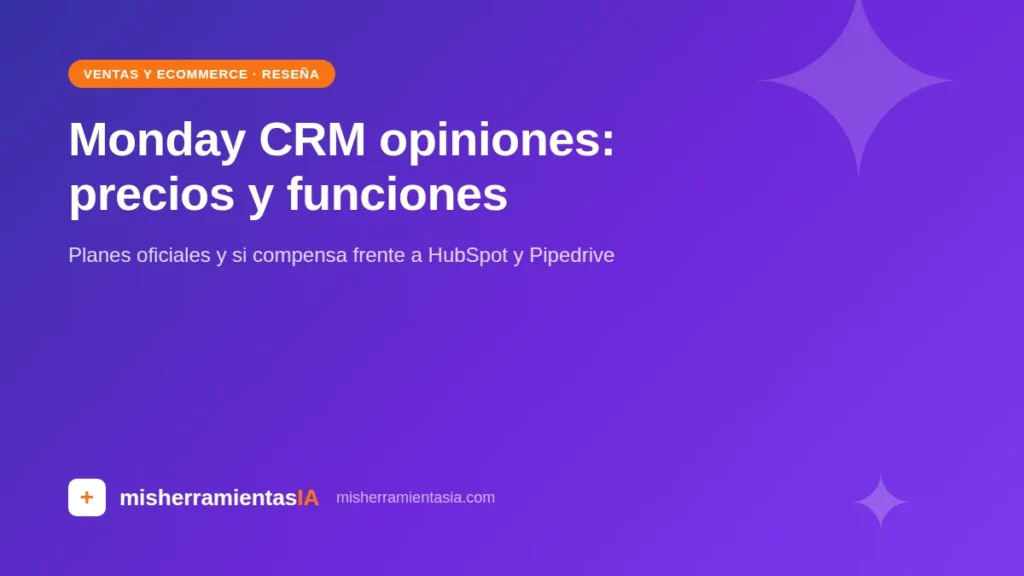 VENTAS Y ECOMMERCE · RESEÑA

Monday CRM opiniones: precios y funciones

Planes oficiales y si compensa frente a HubSpot y Pipedrive

+ misherramientasIA misherramientasia.com